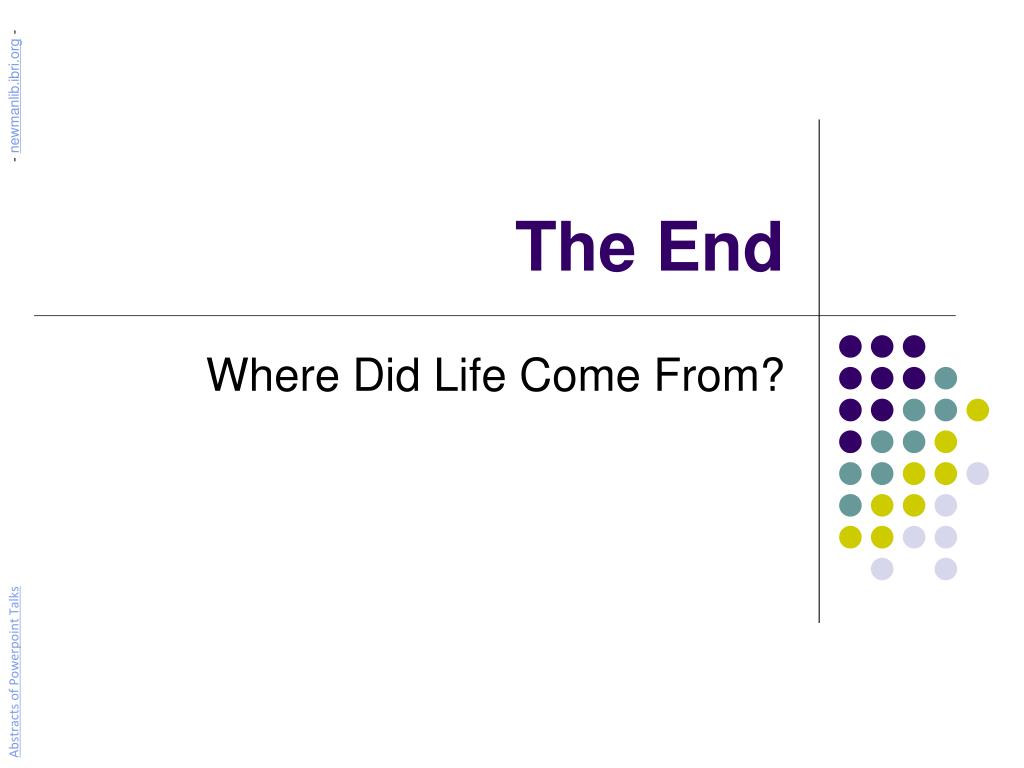 - newmanlib.ibri.org -

The End

Where Did Life Come From?

Abstracts of Powerpoint Talks